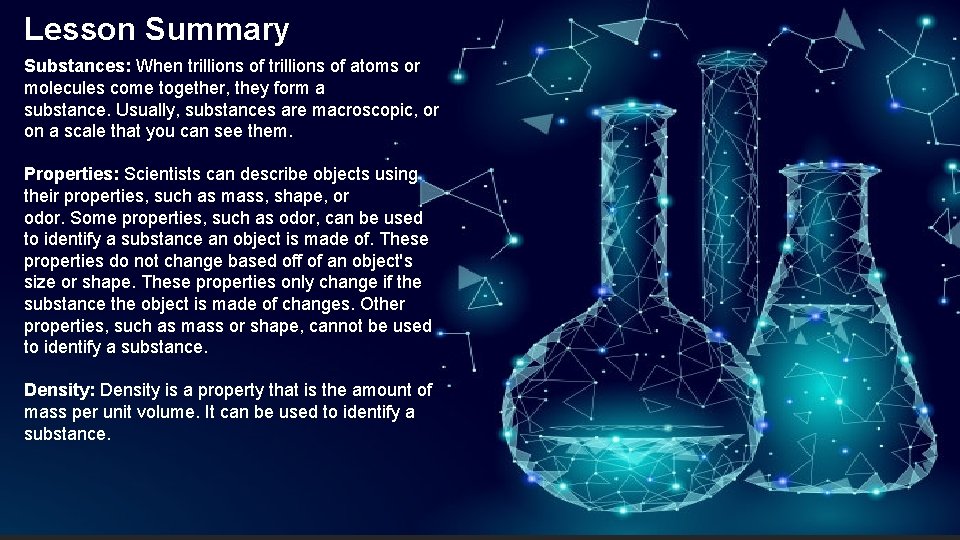 Lesson Summary

Substances: When trillions of trillions of atoms or molecules come together, they form a substance. Usually, substances are macroscopic, or on a scale that you can see them.

Properties: Scientists can describe objects using their properties, such as mass, shape, or odor. Some properties, such as odor, can be used to identify a substance an object is made of. These properties do not change based off of an object's size or shape. These properties only change if the substance the object is made of changes. Other properties, such as mass or shape, cannot be used to identify a substance.

Density: Density is a property that is the amount of mass per unit volume. It can be used to identify a substance.